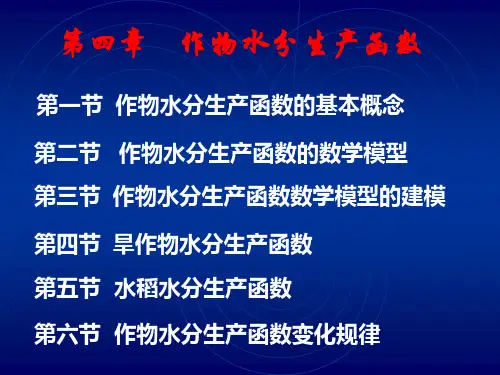 第四章　作物水分生产函数

第一节　作物水分生产函数的基本概念

第二节　作物水分生产函数的数学模型

第三节　作物水分生产函数数学模型的建模

第四节　旱作物水分生产函数

第五节　水稻水分生产函数

第六节　作物水分生产函数变化规律